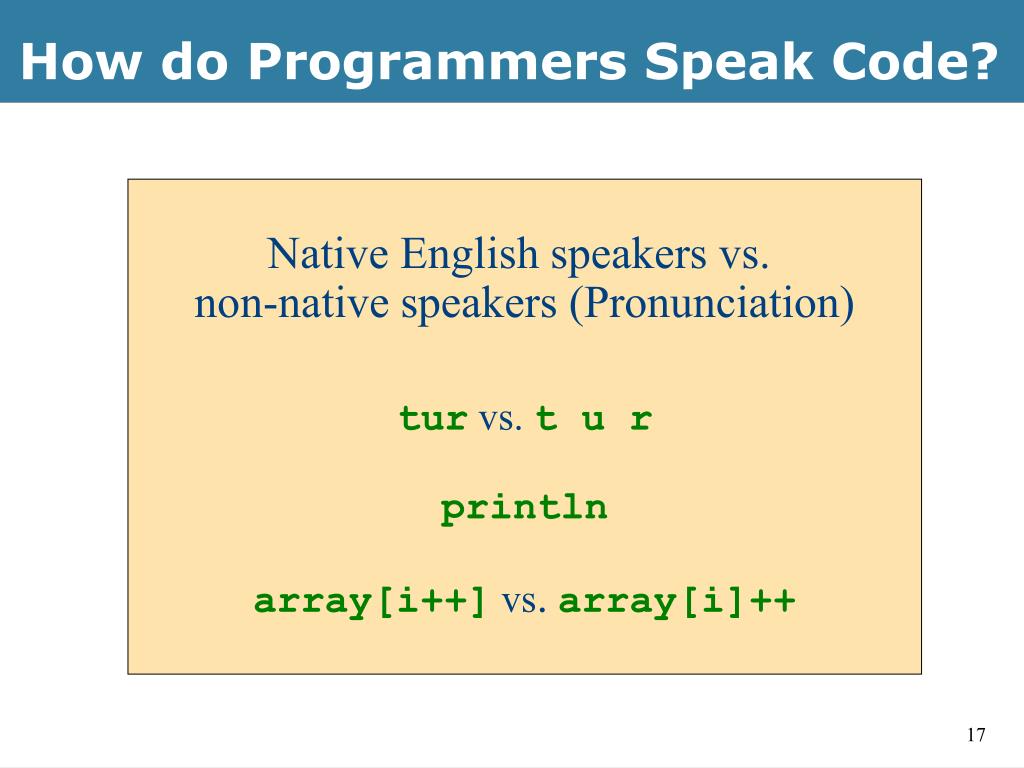 How do Programmers Speak Code?

Native English speakers vs. non-native speakers (Pronunciation)

tur vs. t u r

println

array[i++] vs. array[i]++

17